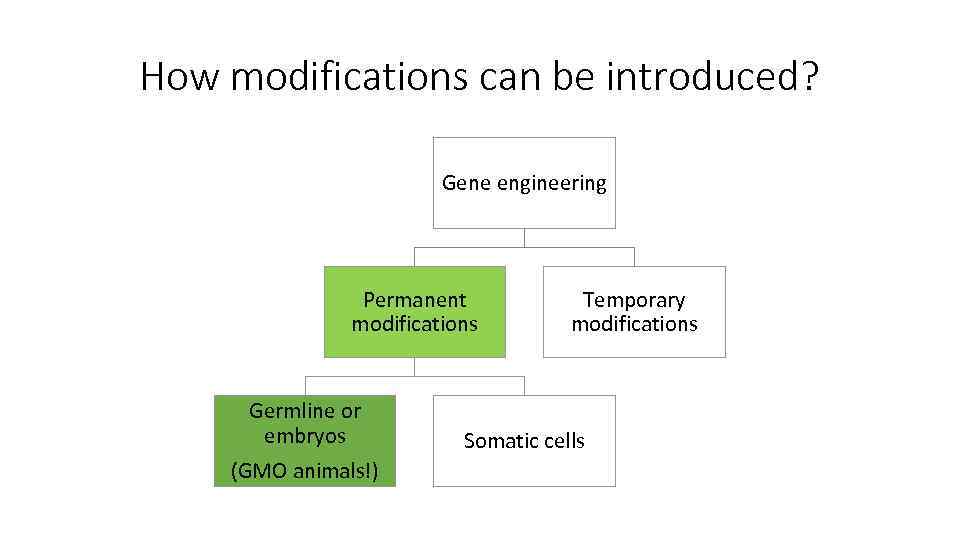 How modifications can be introduced?

Gene engineering

Permanent modifications

Temporary modifications

Germline or embryos

(GMO animals!)

Somatic cells